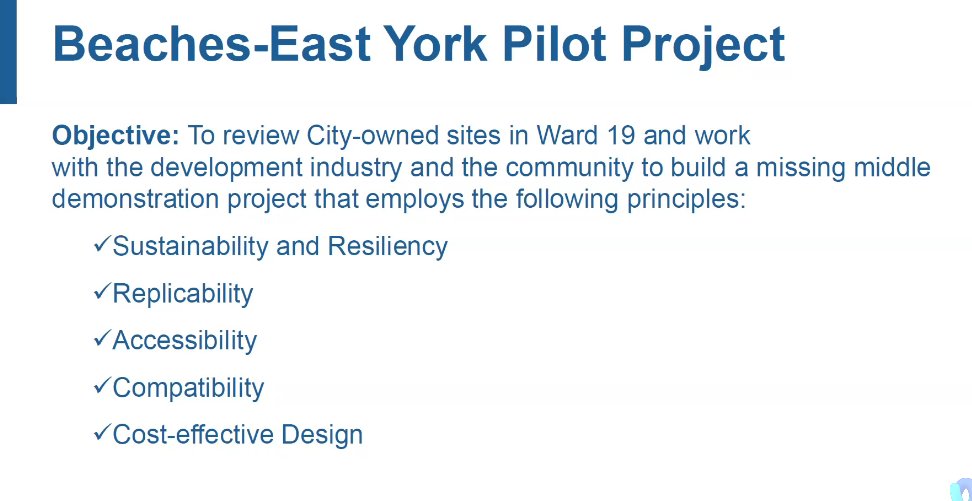 Beaches-East York Pilot Project

Objective: To review City-owned sites in Ward 19 and work with the development industry and the community to build a missing middle demonstration project that employs the following principles:

✓Sustainability and Resiliency

✓Replicability

✓Accessibility

✓Compatibility

✓Cost-effective Design